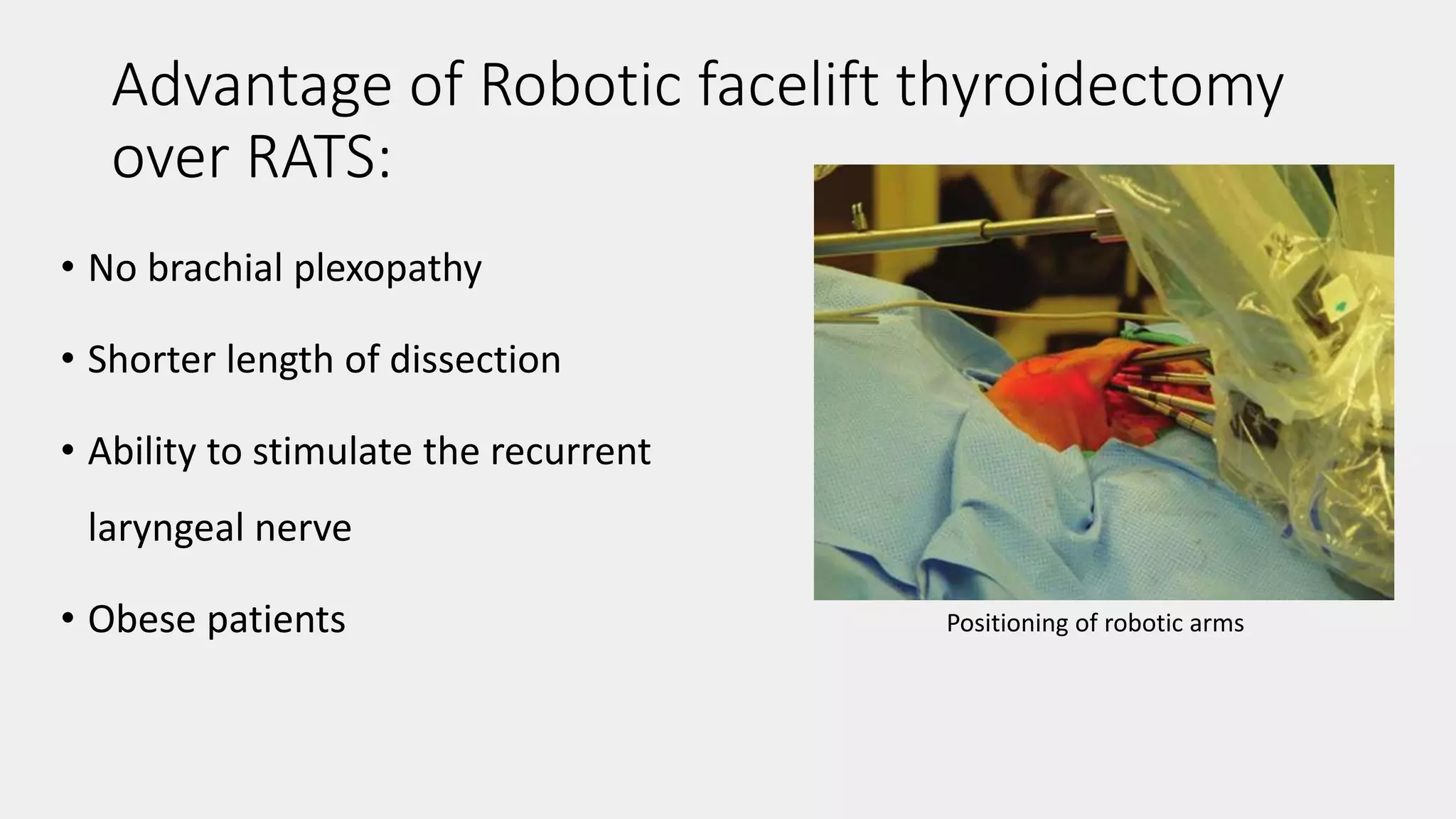 Advantage of Robotic facelift thyroidectomy over RATS:

• No brachial plexopathy

• Shorter length of dissection

• Ability to stimulate the recurrent laryngeal nerve

• Obese patients

Positioning of robotic arms